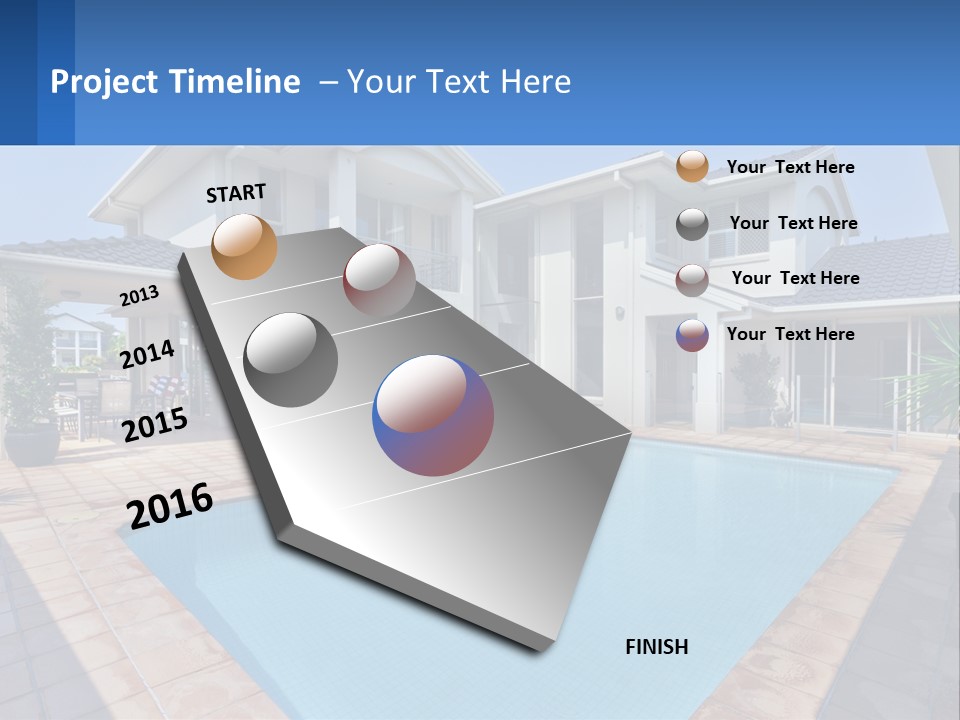 Project Timeline – Your Text Here

START

2013

2014

2015

2016

FINISH

Your Text Here

Your Text Here

Your Text Here

Your Text Here